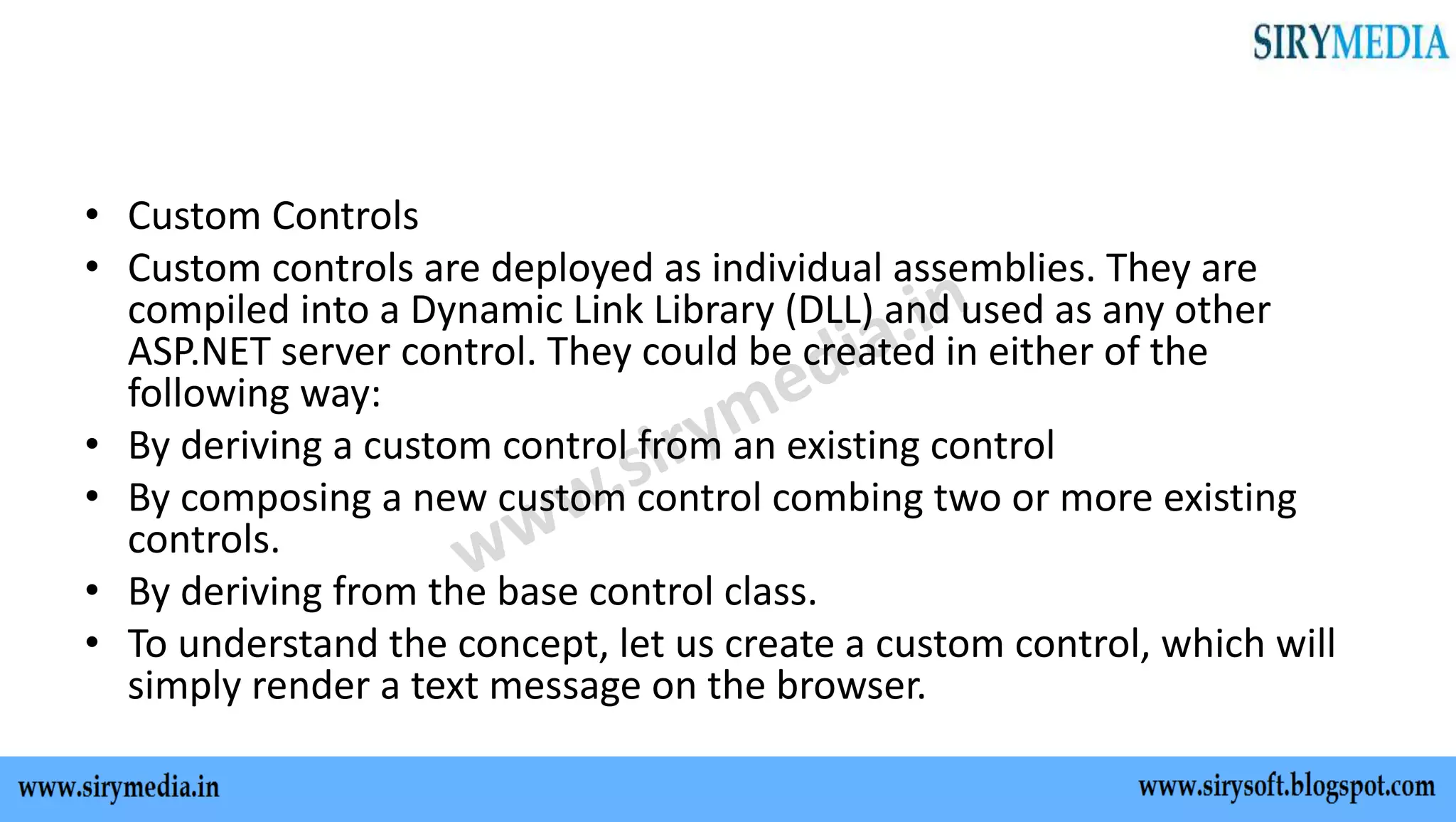 SIRYMEDIA

• Custom Controls
• Custom controls are deployed as individual assemblies. They are compiled into a Dynamic Link Library (DLL) and used as any other ASP.NET server control. They could be created in either of the following way:
• By deriving a custom control from an existing control
• By composing a new custom control combing two or more existing controls.
• By deriving from the base control class.
• To understand the concept, let us create a custom control, which will simply render a text message on the browser.

www.sirymedia.in

www.sirymedia.in www.sirysoft.blogspot.com